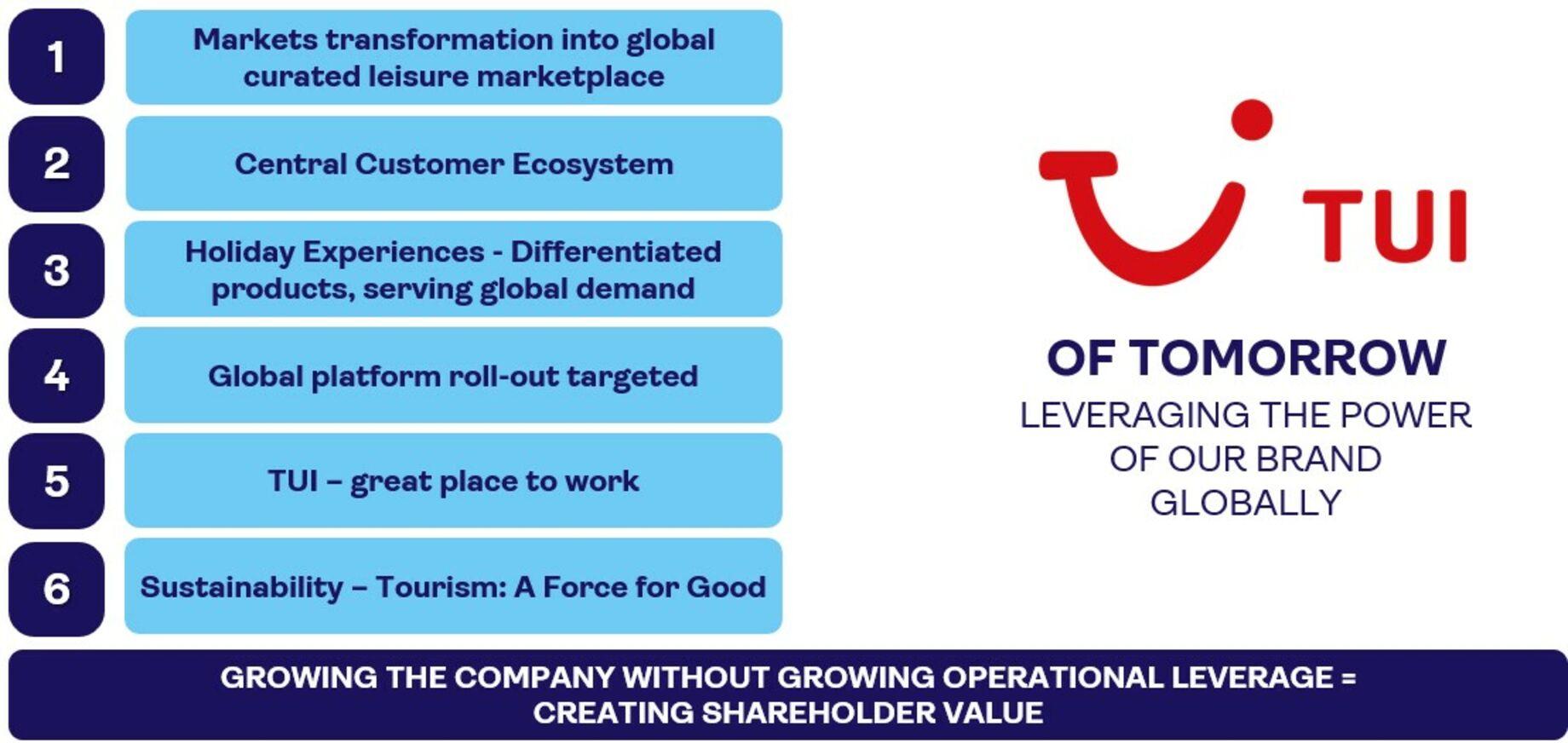 1 Markets transformation into global curated leisure marketplace

2 Central Customer Ecosystem

3 Holiday Experiences - Differentiated products, serving global demand

4 Global platform roll-out targeted

5 TUI – great place to work

6 Sustainability – Tourism: A Force for Good

TUI

OF TOMORROW

LEVERAGING THE POWER OF OUR BRAND GLOBALLY

GROWING THE COMPANY WITHOUT GROWING OPERATIONAL LEVERAGE = CREATING SHAREHOLDER VALUE